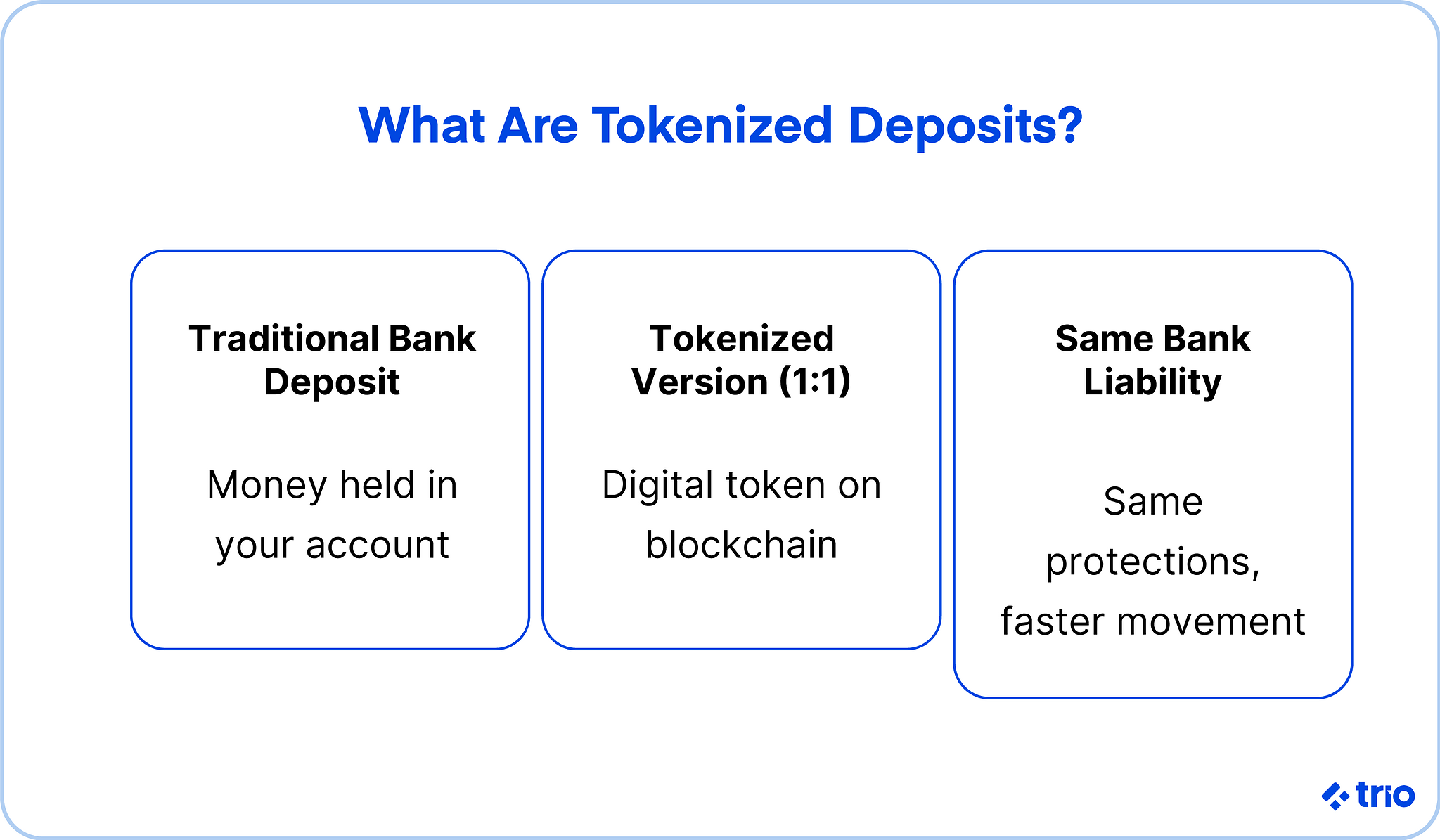 What Are Tokenized Deposits?

Traditional Bank Deposit

Money held in your account

Tokenized Version (1:1)

Digital token on blockchain

Same Bank Liability

Same protections, faster movement

trio